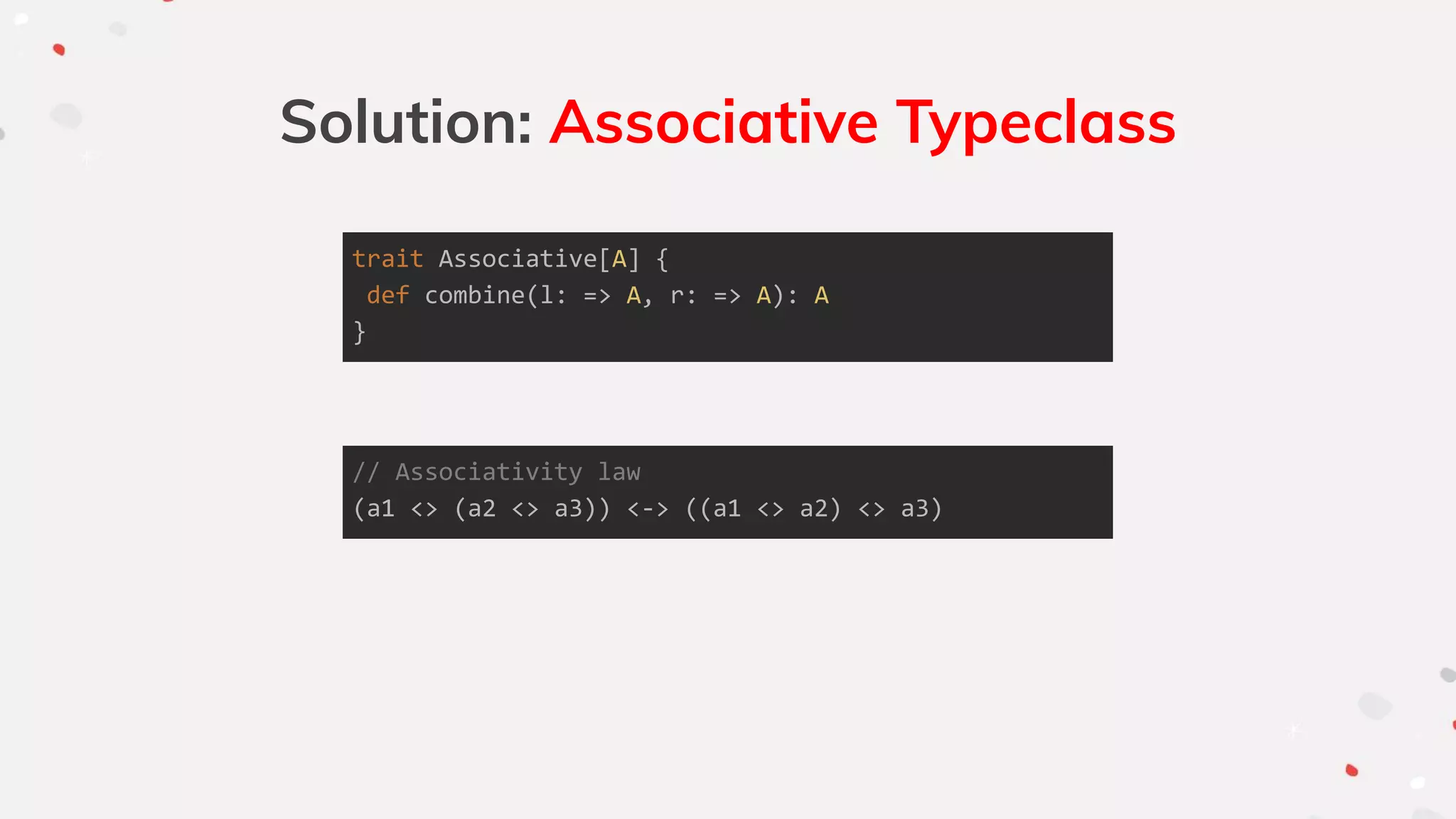 Solution: Associative Typeclass

trait Associative[A] {
 def combine(l: => A, r: => A): A
}

// Associativity law
(a1 <> (a2 <> a3)) <-> ((a1 <> a2) <> a3)